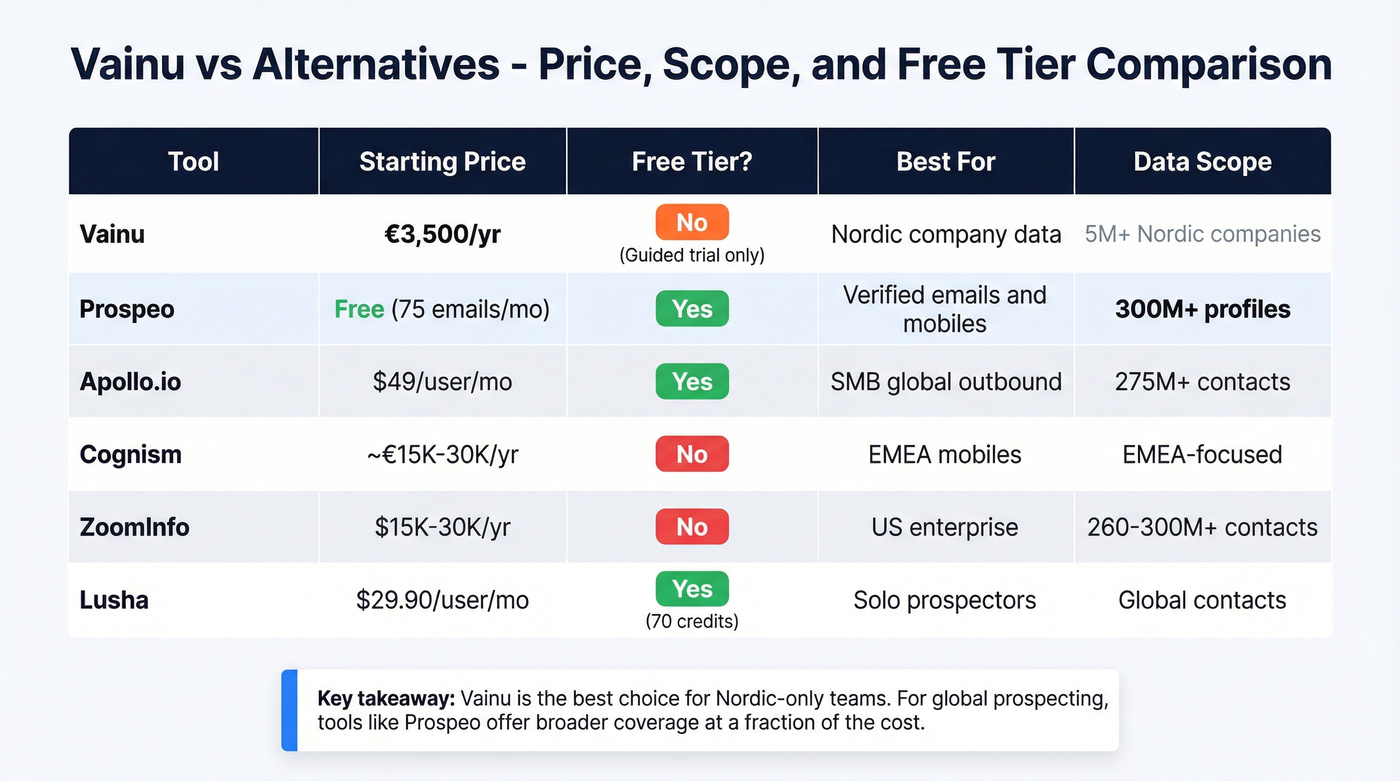 Vainu vs Alternatives - Price, Scope, and Free Tier Comparison

| Tool | Starting Price | Free Tier? | Best For | Data Scope |
|---|---|---|---|---|
| Vainu | €3,500/yr | No (Guided trial only) | Nordic company data | 5M+ Nordic companies |
| Prospeo | Free (75 emails/mo) | Yes | Verified emails and mobiles | 300M+ profiles |
| Apollo.io | $49/user/mo | Yes | SMB global outbound | 275M+ contacts |
| Cognism | ~€15K-30K/yr | No | EMEA mobiles | EMEA-focused |
| ZoomInfo | $15K-30K/yr | No | US enterprise | 260-300M+ contacts |
| Lusha | $29.90/user/mo | Yes (70 credits) | Solo prospectors | Global contacts |

Key takeaway: Vainu is the best choice for Nordic-only teams. For global prospecting, tools like Prospeo offer broader coverage at a fraction of the cost.